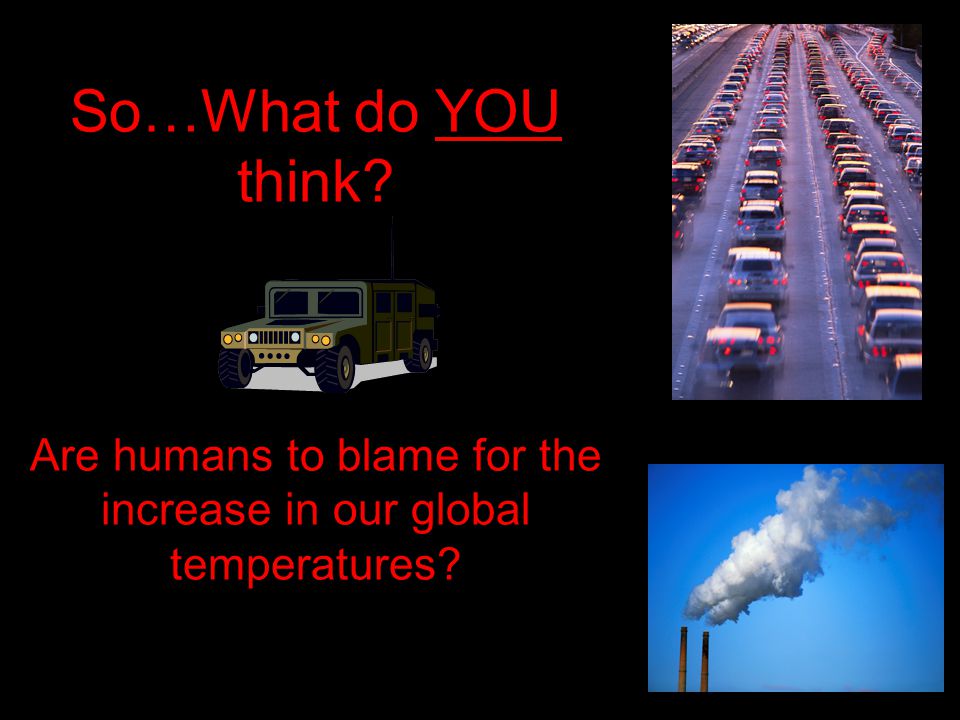 So…What do YOU think?

Are humans to blame for the increase in our global temperatures?